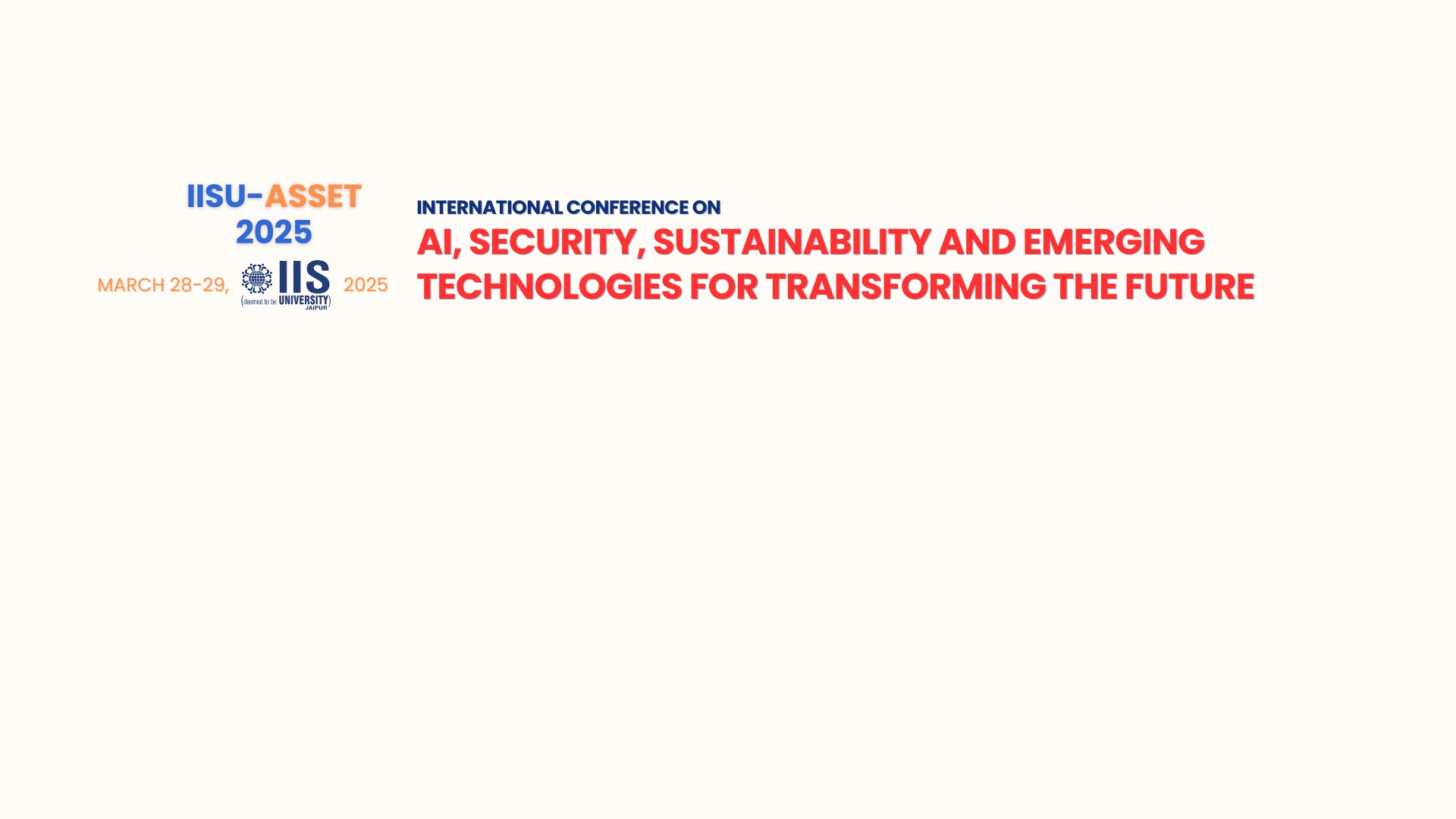 IISU-ASSET
2025

MARCH 28-29, IIS (deemed to be UNIVERSITY) JAIPUR 2025

INTERNATIONAL CONFERENCE ON
AI, SECURITY, SUSTAINABILITY AND EMERGING TECHNOLOGIES FOR TRANSFORMING THE FUTURE